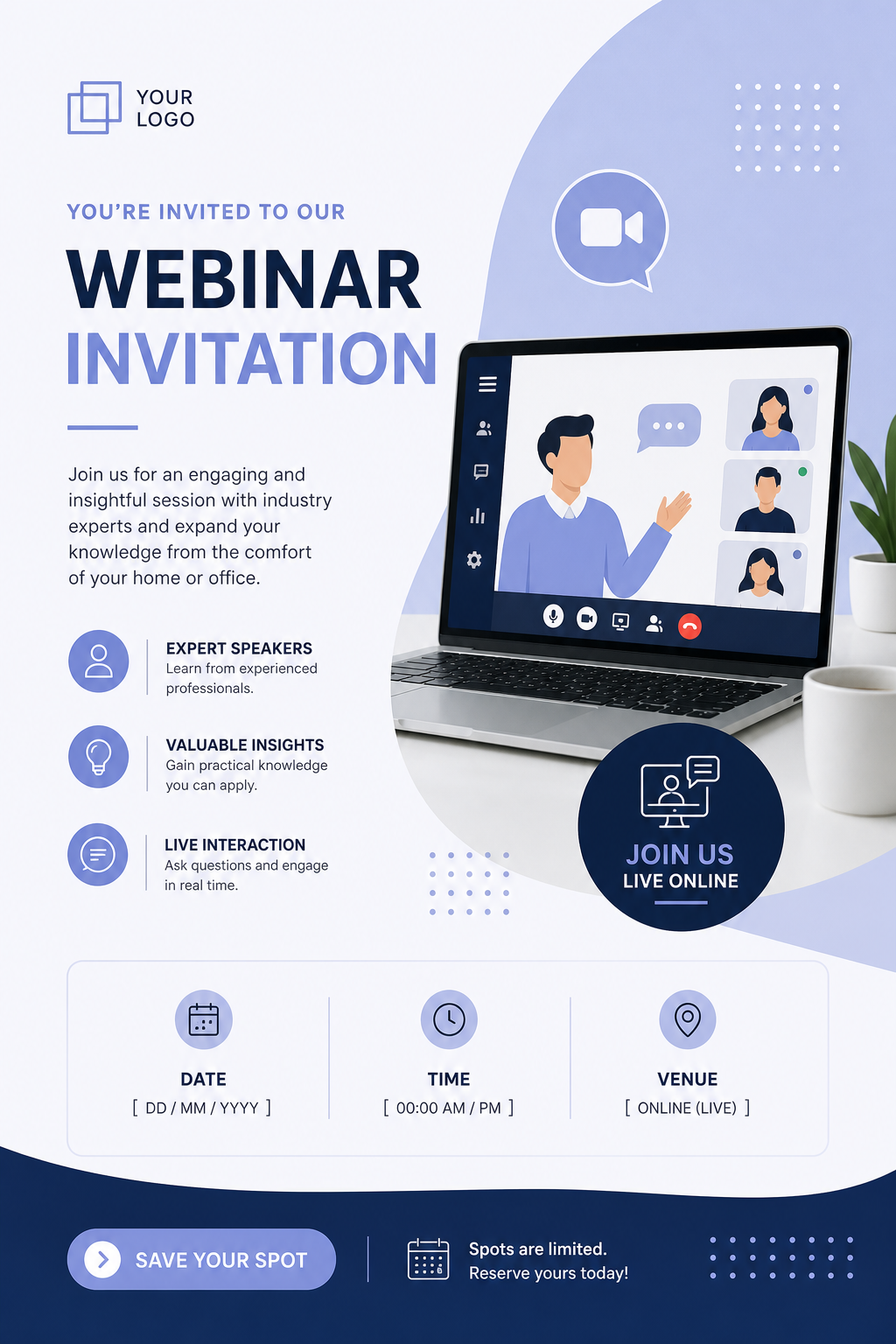 YOUR LOGO

YOU'RE INVITED TO OUR

WEBINAR INVITATION

Join us for an engaging and insightful session with industry experts and expand your knowledge from the comfort of your home or office.

EXPERT SPEAKERS
Learn from experienced professionals.

VALUABLE INSIGHTS
Gain practical knowledge you can apply.

LIVE INTERACTION
Ask questions and engage in real time.

JOIN US
LIVE ONLINE

DATE
[ DD / MM / YYYY ]

TIME
[ 00:00 AM / PM ]

VENUE
[ ONLINE (LIVE) ]

SAVE YOUR SPOT

Spots are limited.
Reserve yours today!